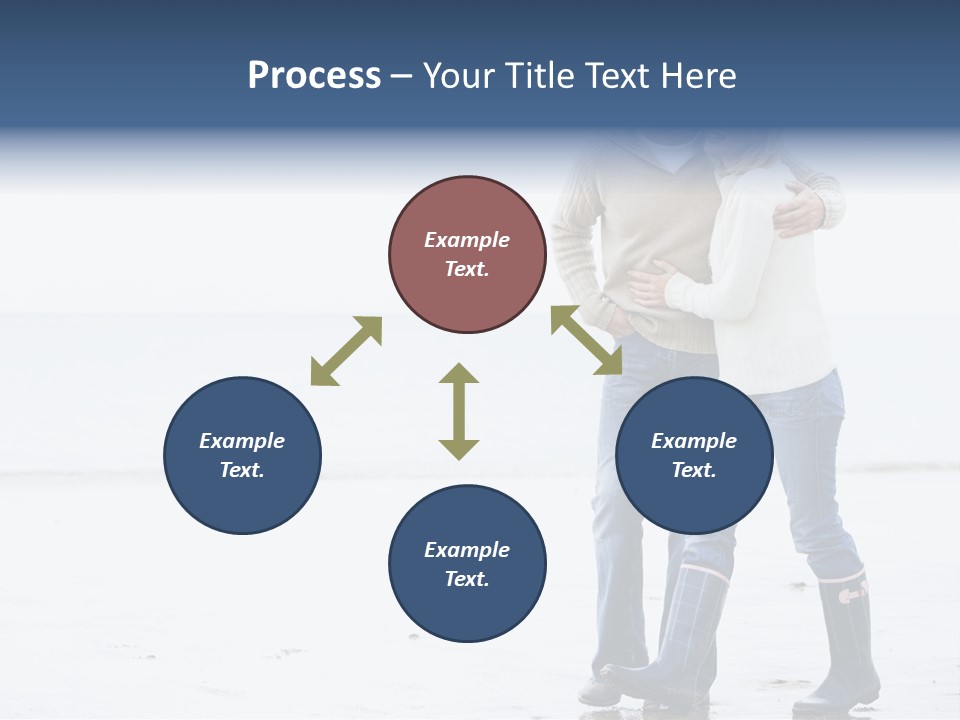 Process – Your Title Text Here

Example Text.

Example Text.

Example Text.

Example Text.